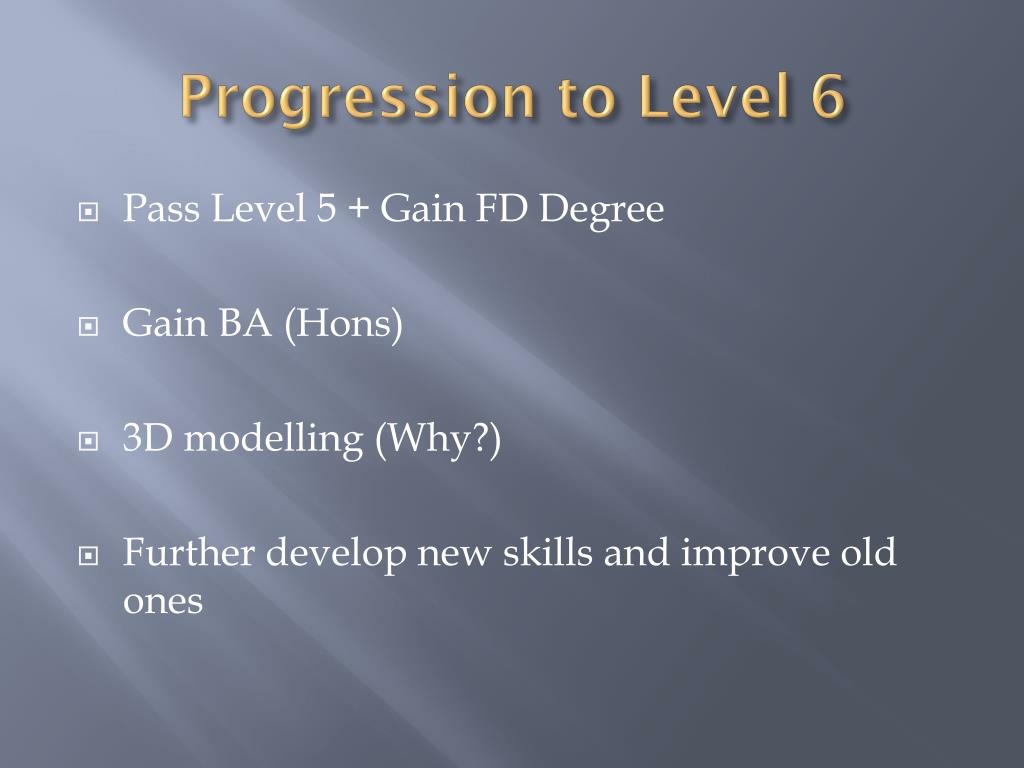 Progression to Level 6

Pass Level 5 + Gain FD Degree

Gain BA (Hons)

3D modelling (Why?)

Further develop new skills and improve old ones